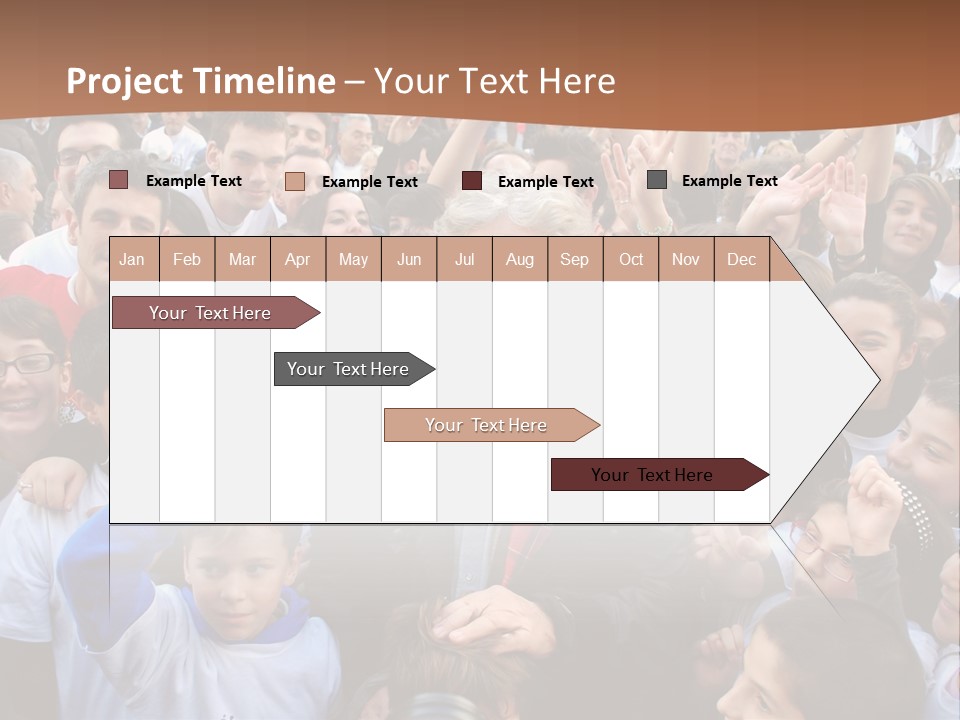 Project Timeline – Your Text Here

Example Text Example Text Example Text Example Text

| Jan | Feb | Mar | Apr | May | Jun | Jul | Aug | Sep | Oct | Nov | Dec |
|---|---|---|---|---|---|---|---|---|---|---|---|

Your Text Here

Your Text Here

Your Text Here

Your Text Here